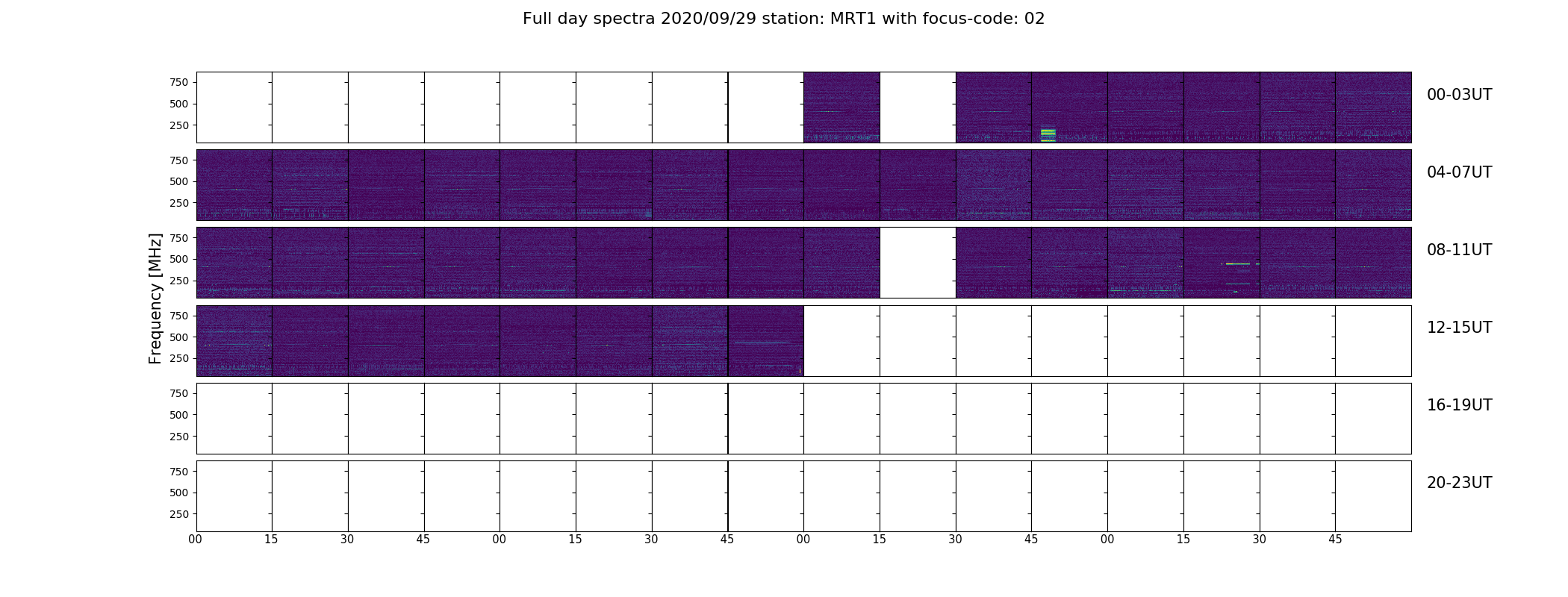 Full day spectra 2020/09/29 station: MRT1 with focus-code: 02

Frequency [MHz]

750
500
250
00-03UT

750
500
250
04-07UT

750
500
250
08-11UT

750
500
250
12-15UT

750
500
250
16-19UT

750
500
250
20-23UT

00 15 30 45 00 15 30 45 00 15 30 45 00 15 30 45